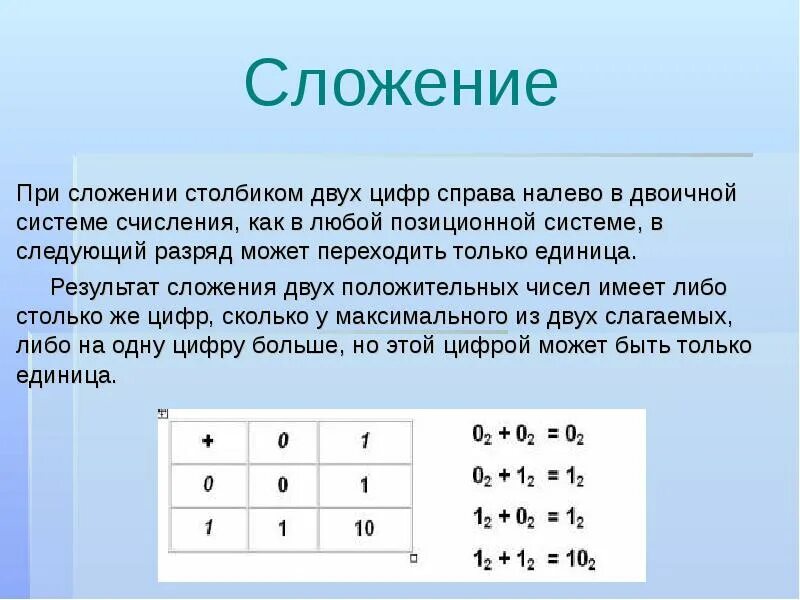 Сложение

При сложении столбиком двух цифр справа налево в двоичной системе счисления, как в любой позиционной системе, в следующий разряд может переходить только единица.

Результат сложения двух положительных чисел имеет либо столько же цифр, сколько у максимального из двух слагаемых, либо на одну цифру больше, но этой цифрой может быть только единица.

| + | 0 | 1 |
|---|---|---|
| 0 | 0 | 1 |
| 1 | 1 | 10 |

$0_2 + 0_2 = 0_2$
$0_2 + 1_2 = 1_2$
$1_2 + 0_2 = 1_2$
$1_2 + 1_2 = 10_2$